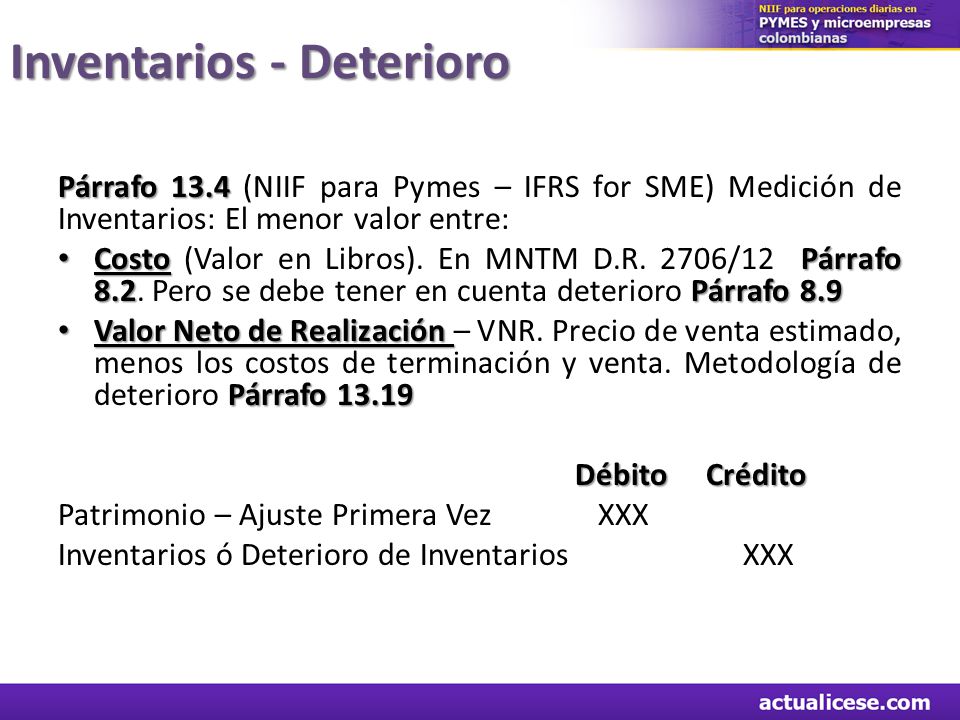 NIIF para operaciones diarias en PYMES y microempresas colombianas

Inventarios - Deterioro

Párrafo 13.4 (NIIF para Pymes – IFRS for SME) Medición de Inventarios: El menor valor entre:

• Costo (Valor en Libros). En MNTM D.R. 2706/12 Párrafo 8.2. Pero se debe tener en cuenta deterioro Párrafo 8.9

• Valor Neto de Realización – VNR. Precio de venta estimado, menos los costos de terminación y venta. Metodología de deterioro Párrafo 13.19

| | Débito | Crédito |
|---|---|---|
| Patrimonio – Ajuste Primera Vez | XXX | |
| Inventarios ó Deterioro de Inventarios | | XXX |

actualicese.com